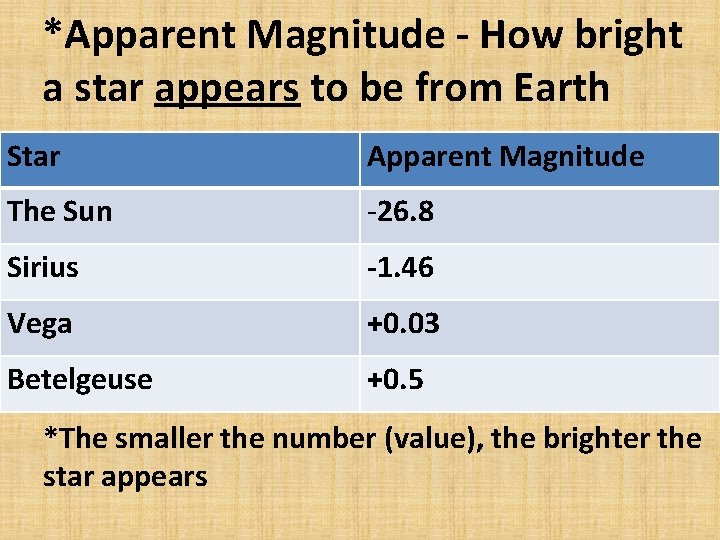 *Apparent Magnitude - How bright a star appears to be from Earth

| Star | Apparent Magnitude |
|---|---|
| The Sun | -26.8 |
| Sirius | -1.46 |
| Vega | +0.03 |
| Betelgeuse | +0.5 |

*The smaller the number (value), the brighter the star appears